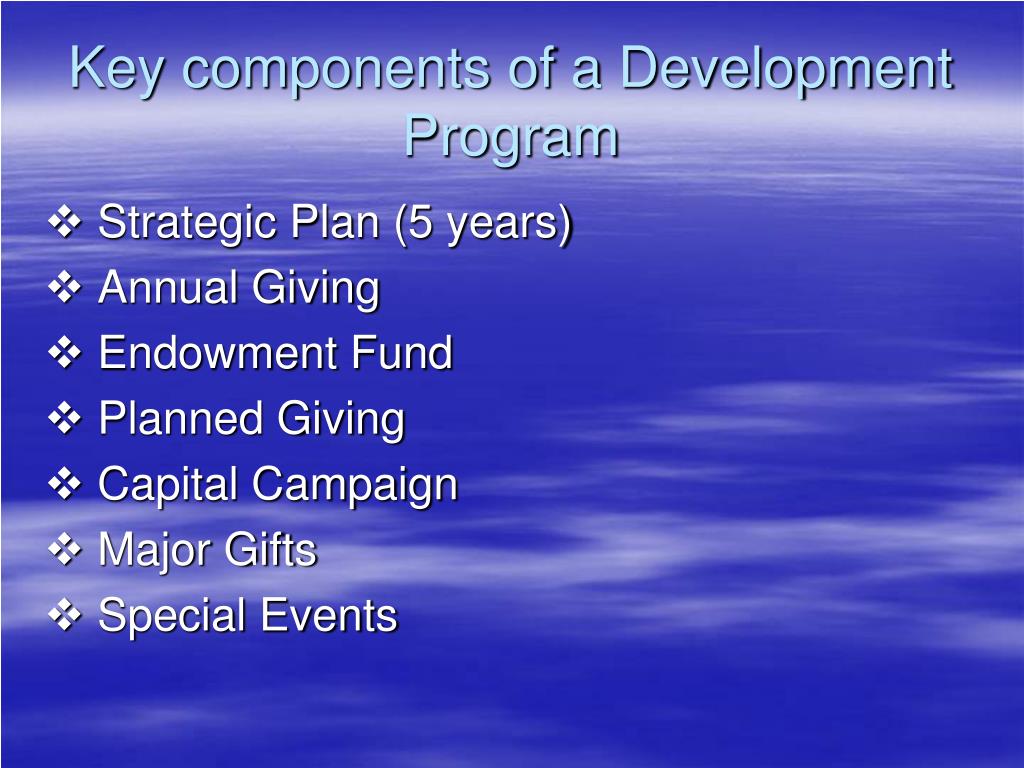 Key components of a Development Program

❖ Strategic Plan (5 years)
❖ Annual Giving
❖ Endowment Fund
❖ Planned Giving
❖ Capital Campaign
❖ Major Gifts
❖ Special Events